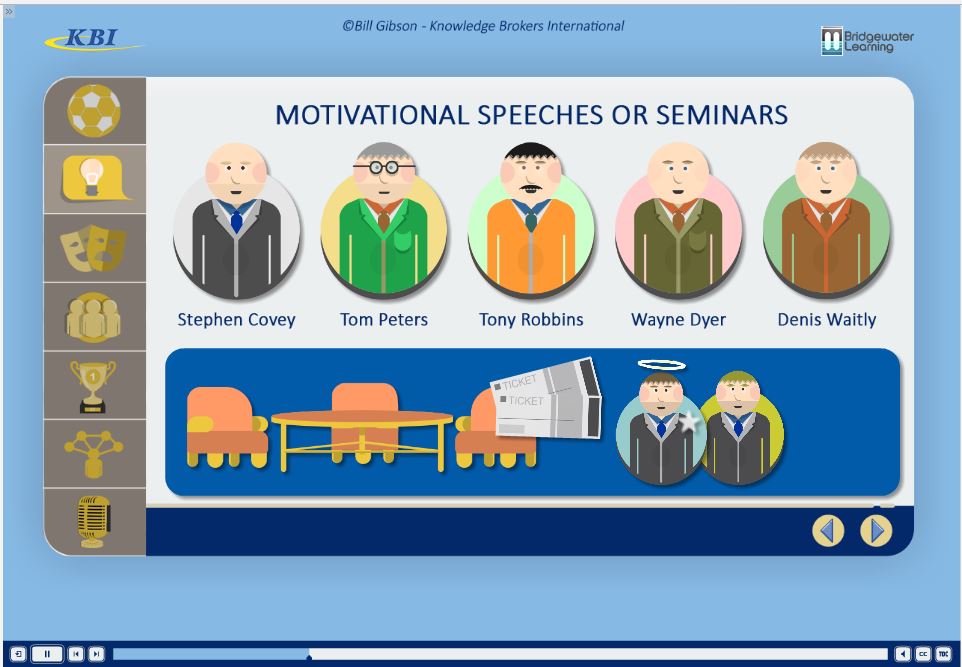 KBI

©Bill Gibson - Knowledge Brokers International

Bridgewater Learning

MOTIVATIONAL SPEECHES OR SEMINARS

Stephen Covey

Tom Peters

Tony Robbins

Wayne Dyer

Denis Waitly

TICKET
TICKET

1

CC

TOC